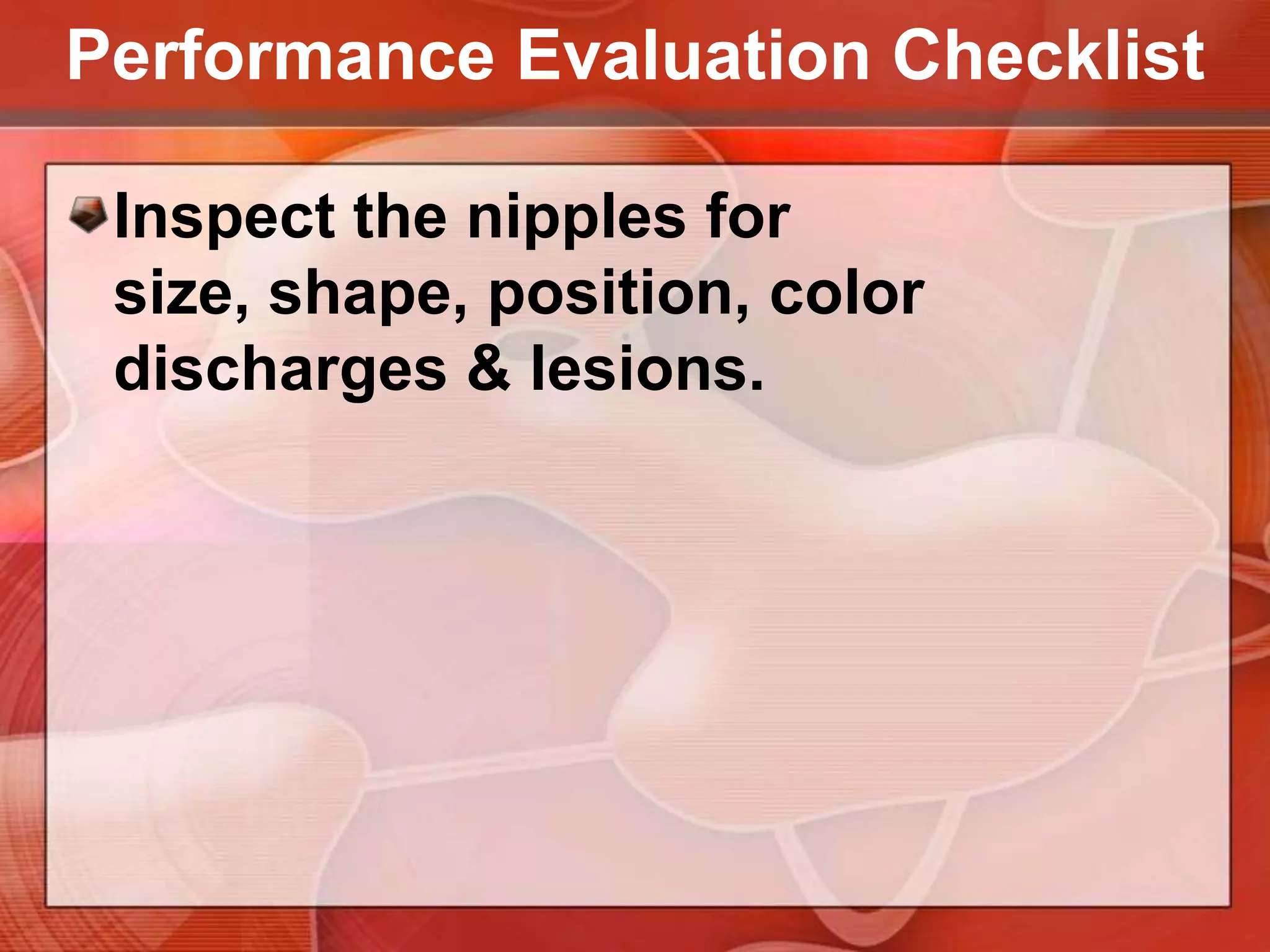 Performance Evaluation Checklist

Inspect the nipples for size, shape, position, color discharges & lesions.